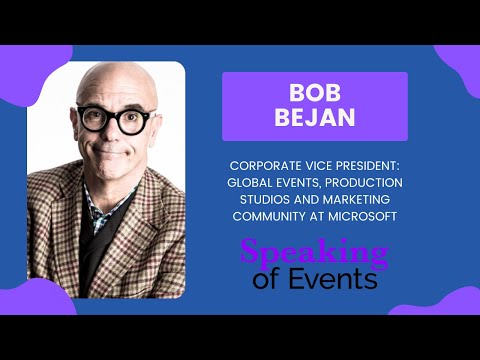 BOB BEJAN

CORPORATE VICE PRESIDENT: GLOBAL EVENTS, PRODUCTION STUDIOS AND MARKETING COMMUNITY AT MICROSOFT

Speaking of Events